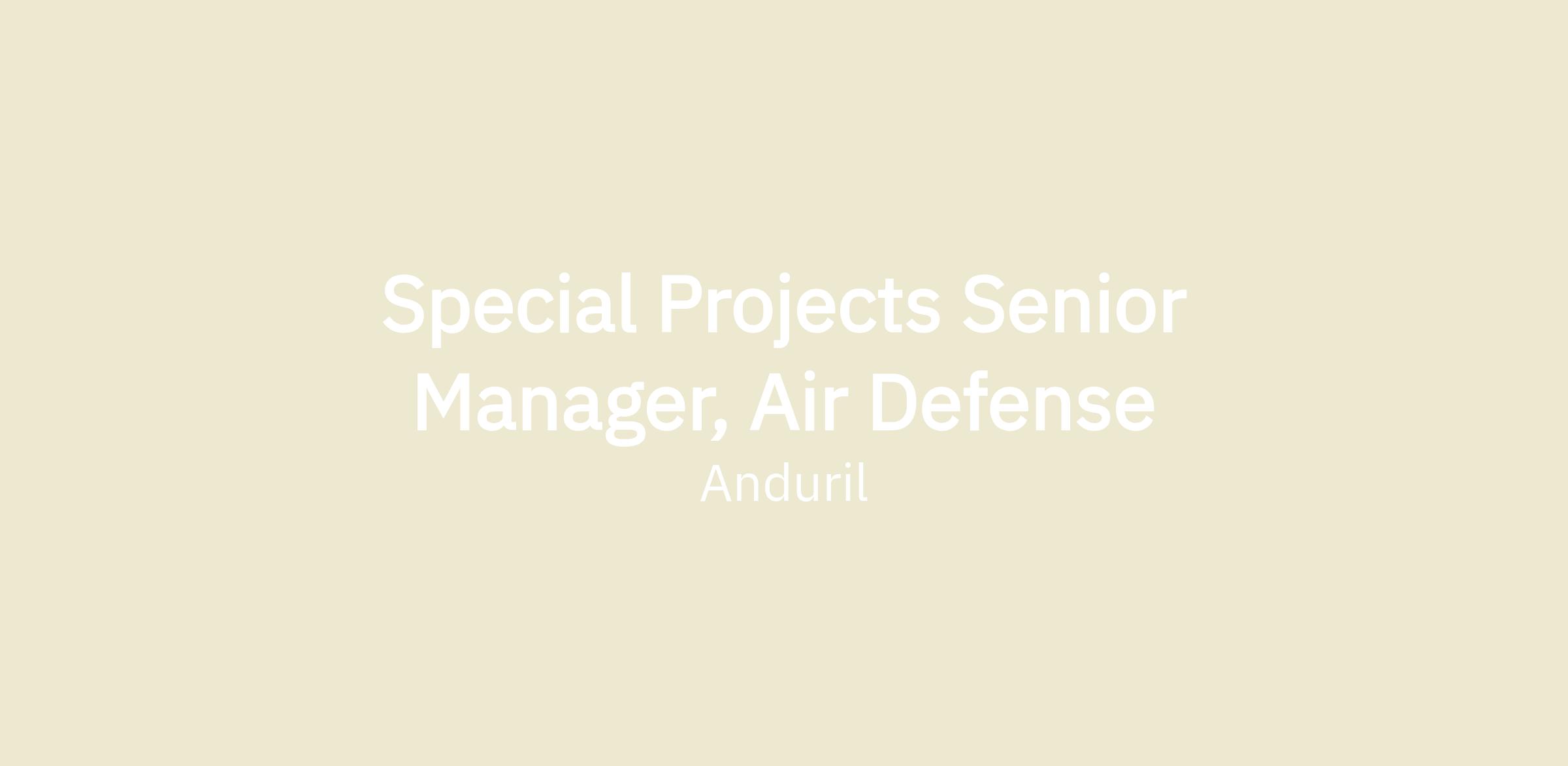 Special Projects Senior Manager, Air Defense

Anduril